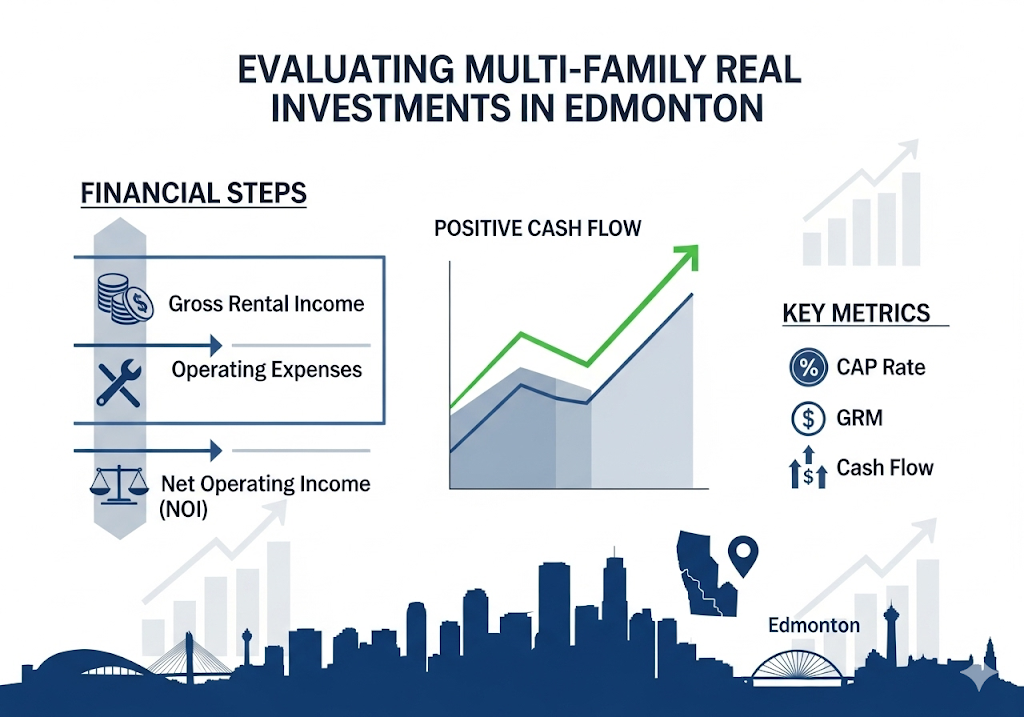 EVALUATING MULTI-FAMILY REAL INVESTMENTS IN EDMONTON

FINANCIAL STEPS

Gross Rental Income

Operating Expenses

Net Operating Income (NOI)

POSITIVE CASH FLOW

KEY METRICS

CAP Rate

GRM

Cash Flow

Edmonton